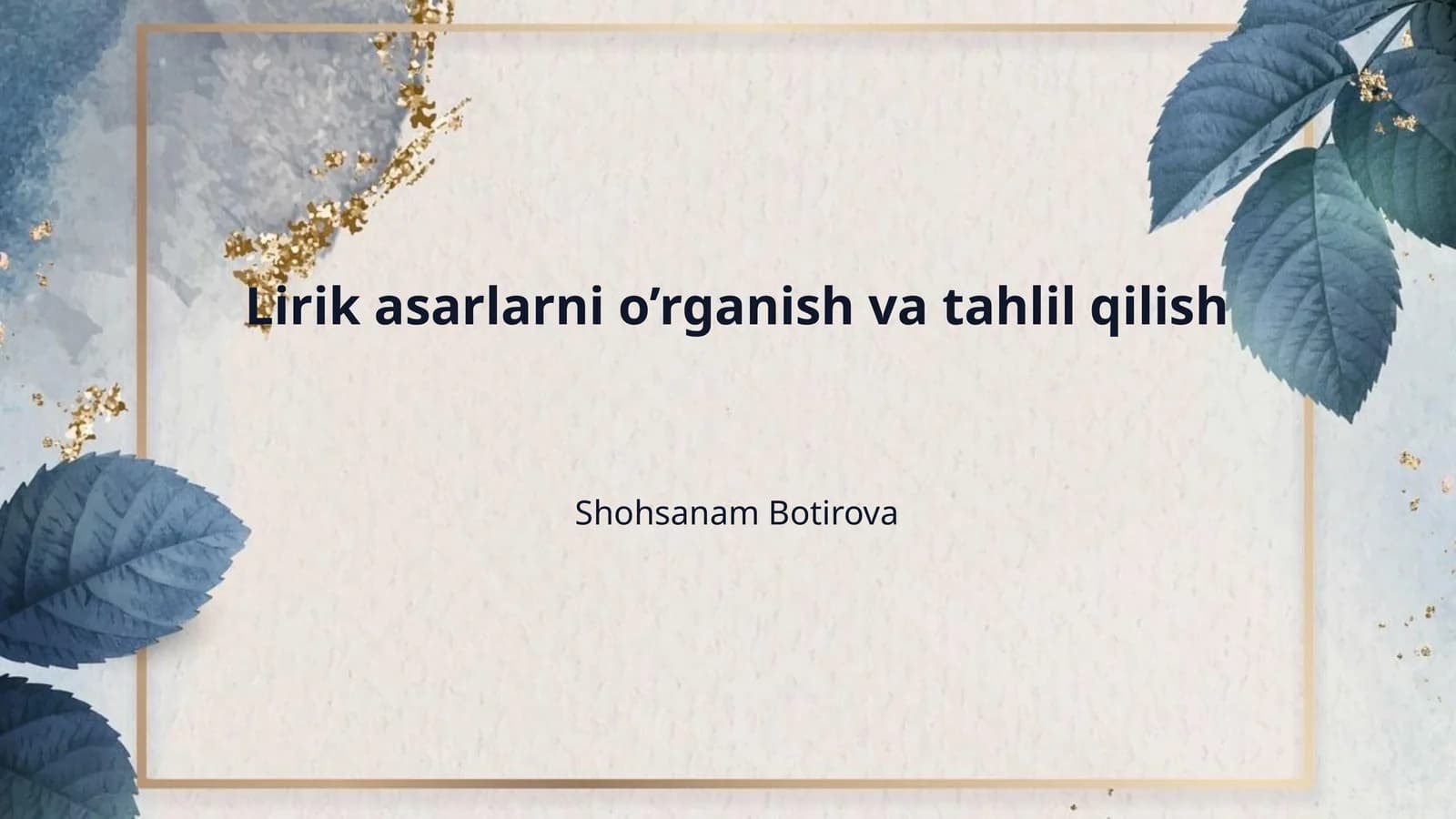 Lirik asarlarni o’rganish va tahlil qilish

Shohsanam Botirova